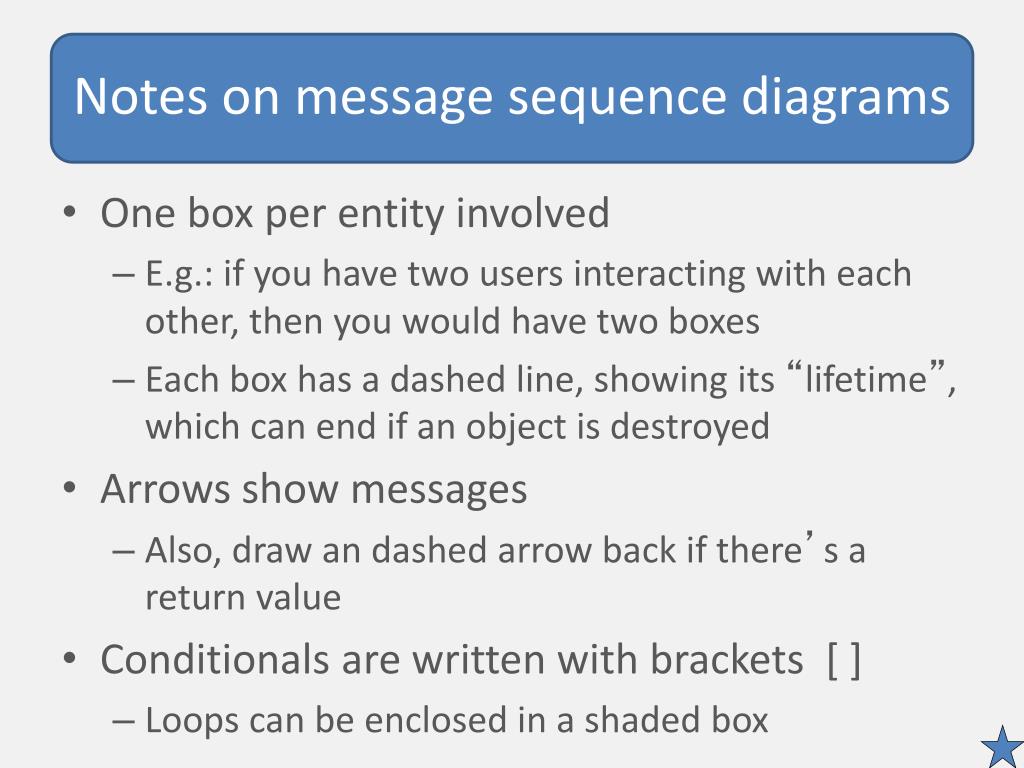 Notes on message sequence diagrams

• One box per entity involved
– E.g.: if you have two users interacting with each other, then you would have two boxes
– Each box has a dashed line, showing its “lifetime”, which can end if an object is destroyed
• Arrows show messages
– Also, draw an dashed arrow back if there’s a return value
• Conditionals are written with brackets [ ]
– Loops can be enclosed in a shaded box